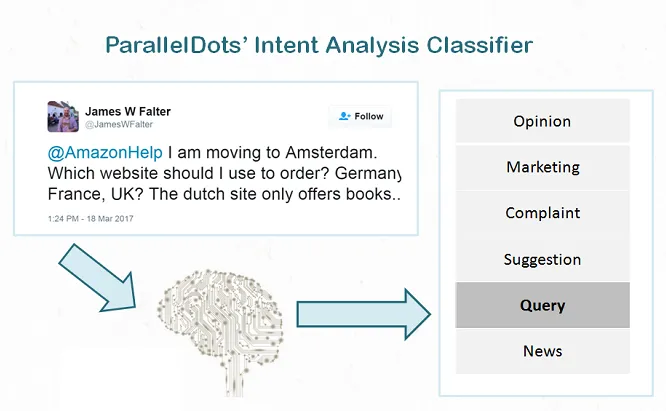 ParallelDots' Intent Analysis Classifier

James W Falter
@JamesWFalter

Follow

@AmazonHelp I am moving to Amsterdam. Which website should I use to order? Germany France, UK? The dutch site only offers books..

1:24 PM - 18 Mar 2017

Opinion

Marketing

Complaint

Suggestion

Query

News